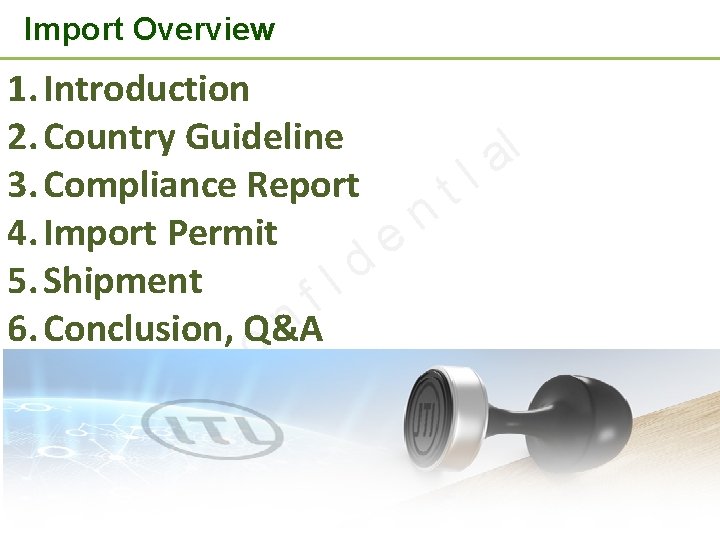 Import Overview

1. Introduction
2. Country Guideline
3. Compliance Report
4. Import Permit
5. Shipment
6. Conclusion, Q&A

Confidential

ITL

ITL